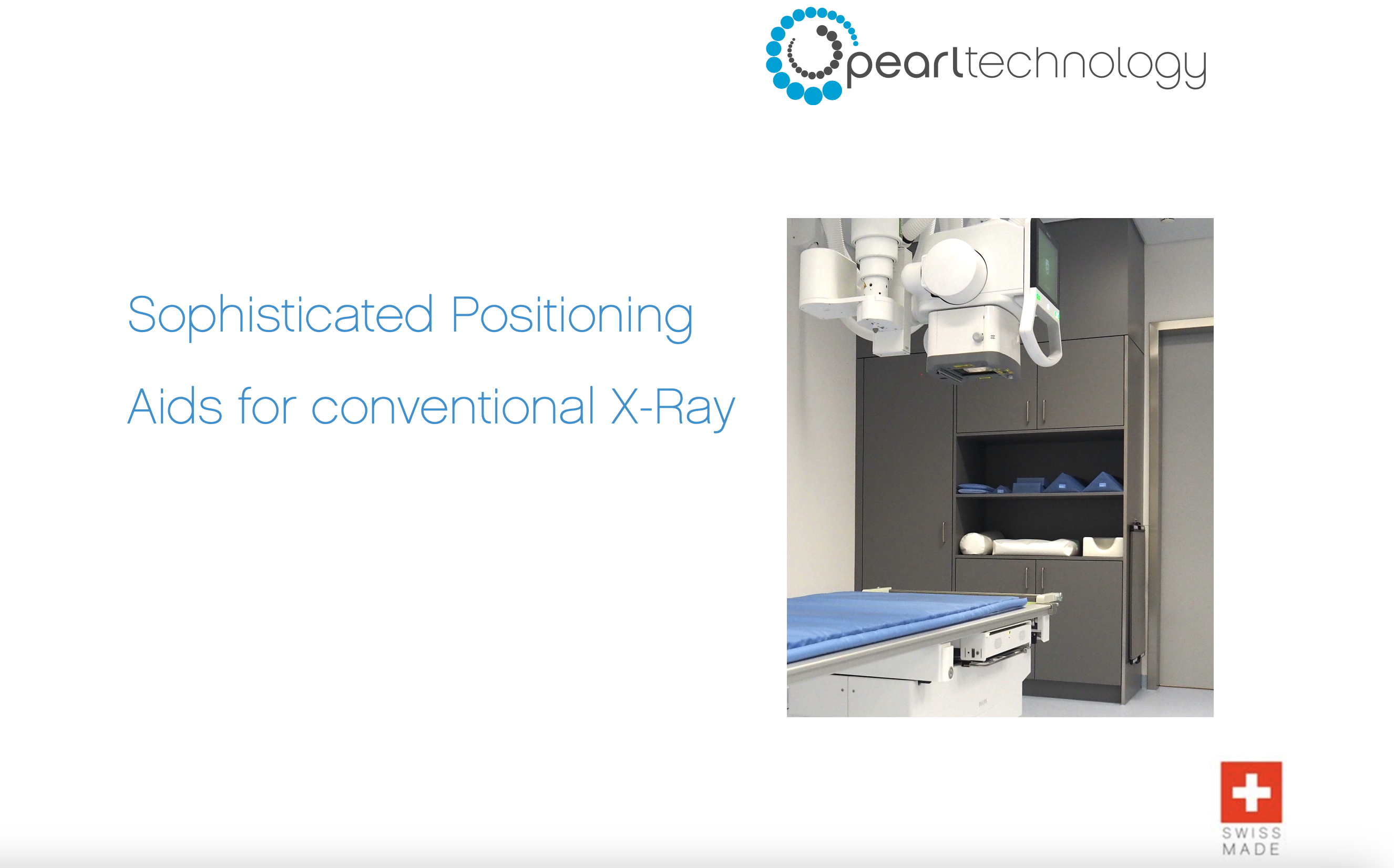 pearltechnology

Sophisticated Positioning

Aids for conventional X-Ray

SWISS MADE